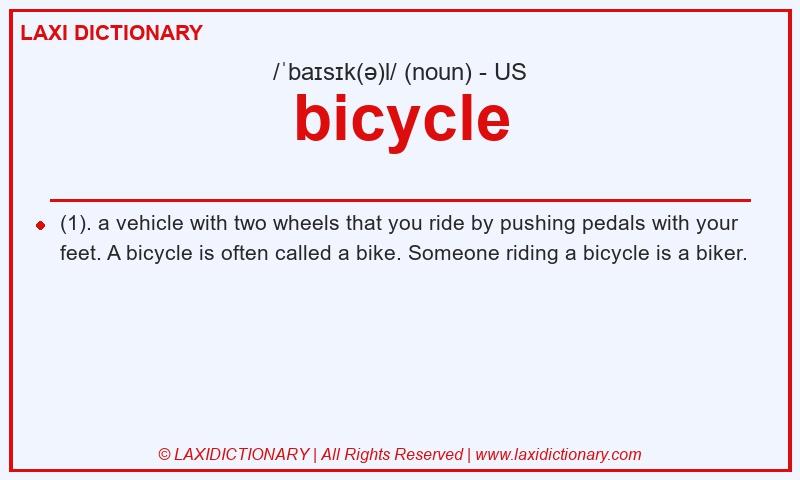 LAXI DICTIONARY

/ˈbaɪsɪk(ə)l/ (noun) - US

bicycle

(1). a vehicle with two wheels that you ride by pushing pedals with your feet. A bicycle is often called a bike. Someone riding a bicycle is a biker.

© LAXIDICTIONARY | All Rights Reserved | www.laxidictionary.com